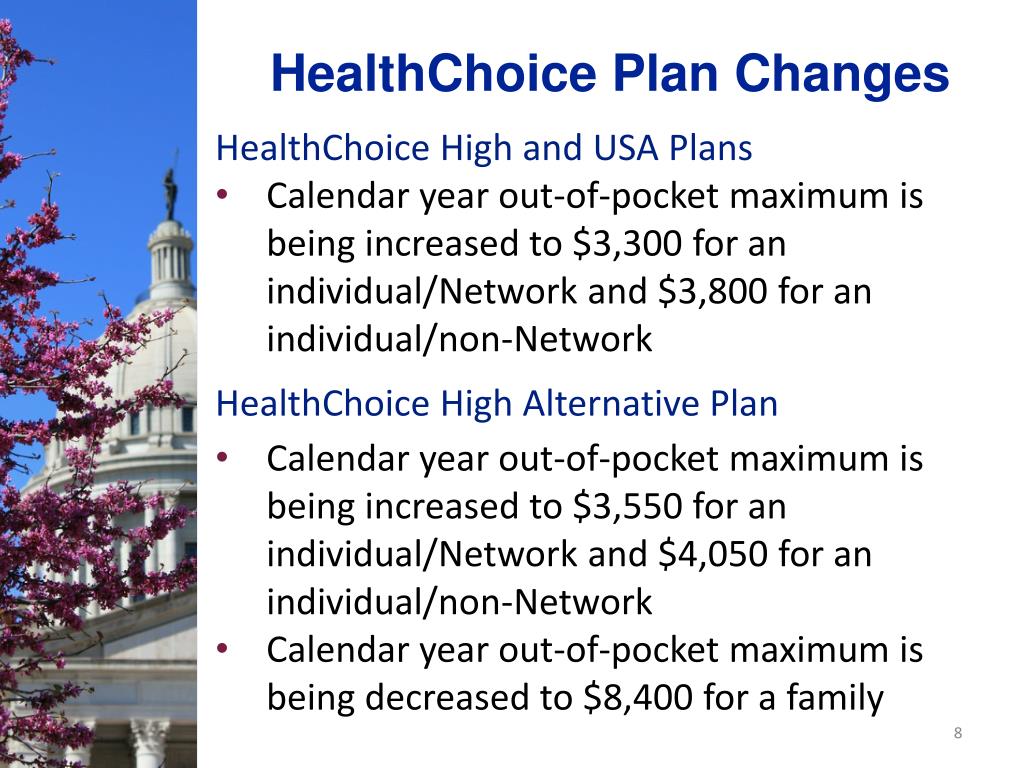 HealthChoice Plan Changes

HealthChoice High and USA Plans

• Calendar year out-of-pocket maximum is being increased to \$3,300 for an individual/Network and \$3,800 for an individual/non-Network

HealthChoice High Alternative Plan

• Calendar year out-of-pocket maximum is being increased to \$3,550 for an individual/Network and \$4,050 for an individual/non-Network
• Calendar year out-of-pocket maximum is being decreased to \$8,400 for a family

8